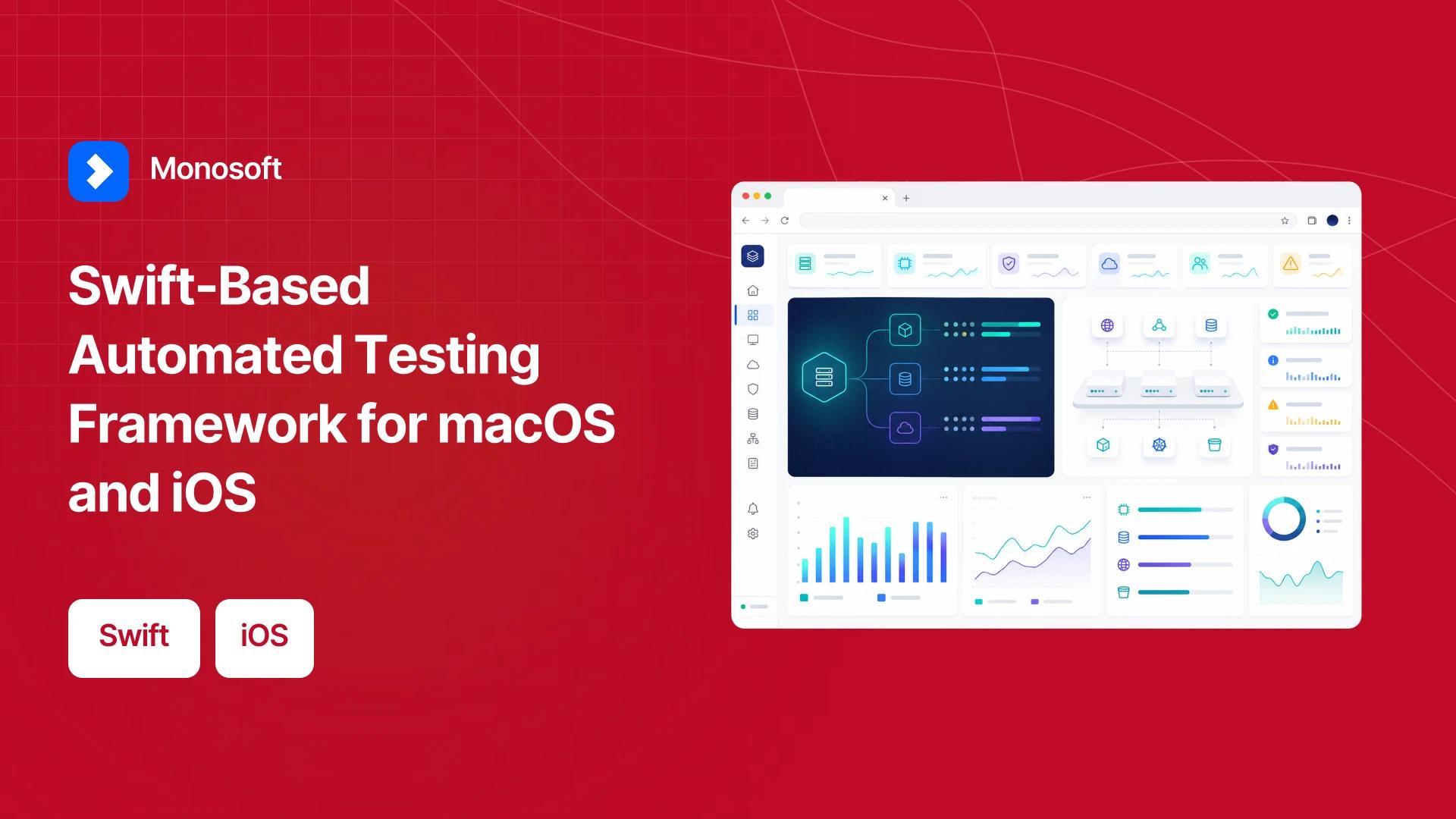 Monosoft

Swift-Based Automated Testing Framework for macOS and iOS

Swift

iOS